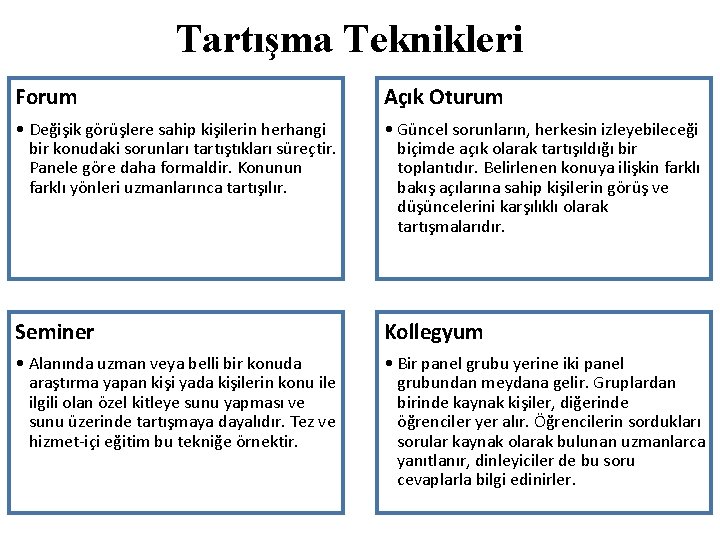 Tartışma Teknikleri

Forum

• Değişik görüşlere sahip kişilerin herhangi bir konudaki sorunları tartıştıkları süreçtir. Panele göre daha formaldir. Konunun farklı yönleri uzmanlarınca tartışılır.

Açık Oturum

• Güncel sorunların, herkesin izleyebileceği biçimde açık olarak tartışıldığı bir toplantıdır. Belirlenen konuya ilişkin farklı bakış açılarına sahip kişilerin görüş ve düşüncelerini karşılıklı olarak tartışmalarıdır.

Seminer

• Alanında uzman veya belli bir konuda araştırma yapan kişi yada kişilerin konu ile ilgili olan özel kitleye sunu yapması ve sunu üzerinde tartışmaya dayalıdır. Tez ve hizmet-içi eğitim bu tekniğe örnektir.

Kollegyum

• Bir panel grubu yerine iki panel grubundan meydana gelir. Gruplardan birinde kaynak kişiler, diğerinde öğrenciler yer alır. Öğrencilerin sordukları sorular kaynak olarak bulunan uzmanlarca yanıtlanır, dinleyiciler de bu soru cevaplarla bilgi edinirler.